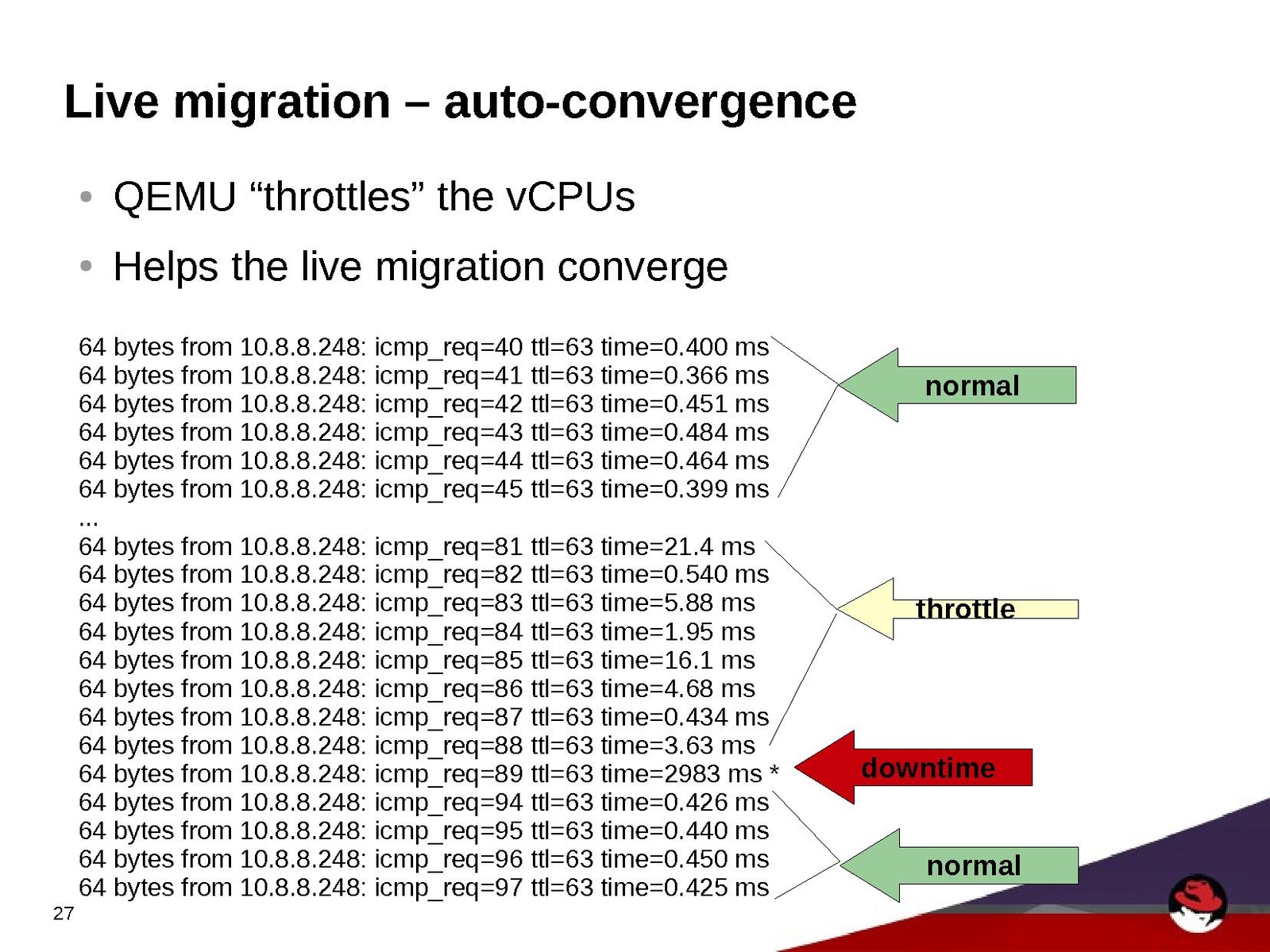 Live migration – auto-convergence

• QEMU “throttles” the vCPUs
• Helps the live migration converge

64 bytes from 10.8.8.248: icmp_req=40 ttl=63 time=0.400 ms
64 bytes from 10.8.8.248: icmp_req=41 ttl=63 time=0.366 ms
64 bytes from 10.8.8.248: icmp_req=42 ttl=63 time=0.451 ms
64 bytes from 10.8.8.248: icmp_req=43 ttl=63 time=0.484 ms
64 bytes from 10.8.8.248: icmp_req=44 ttl=63 time=0.464 ms
64 bytes from 10.8.8.248: icmp_req=45 ttl=63 time=0.399 ms
...
64 bytes from 10.8.8.248: icmp_req=81 ttl=63 time=21.4 ms
64 bytes from 10.8.8.248: icmp_req=82 ttl=63 time=0.540 ms
64 bytes from 10.8.8.248: icmp_req=83 ttl=63 time=5.88 ms
64 bytes from 10.8.8.248: icmp_req=84 ttl=63 time=1.95 ms
64 bytes from 10.8.8.248: icmp_req=85 ttl=63 time=16.1 ms
64 bytes from 10.8.8.248: icmp_req=86 ttl=63 time=4.68 ms
64 bytes from 10.8.8.248: icmp_req=87 ttl=63 time=0.434 ms
64 bytes from 10.8.8.248: icmp_req=88 ttl=63 time=3.63 ms
64 bytes from 10.8.8.248: icmp_req=89 ttl=63 time=2983 ms *
64 bytes from 10.8.8.248: icmp_req=94 ttl=63 time=0.426 ms
64 bytes from 10.8.8.248: icmp_req=95 ttl=63 time=0.440 ms
64 bytes from 10.8.8.248: icmp_req=96 ttl=63 time=0.450 ms
64 bytes from 10.8.8.248: icmp_req=97 ttl=63 time=0.425 ms

normal
throttle
downtime
normal

27